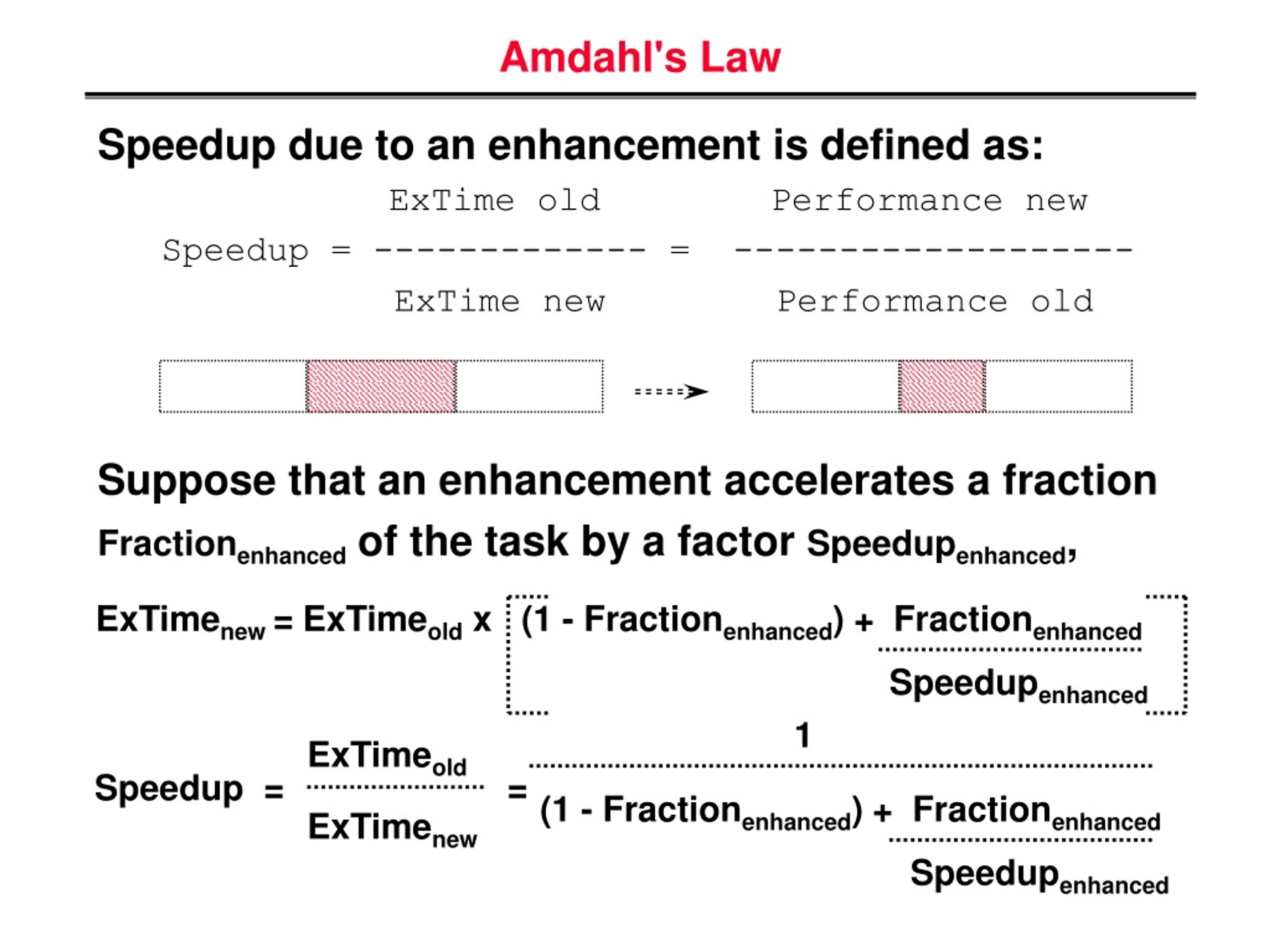 Amdahl's Law

Speedup due to an enhancement is defined as:

$\text{Speedup} = \frac{\text{ExTime old}}{\text{ExTime new}} = \frac{\text{Performance new}}{\text{Performance old}}$

Suppose that an enhancement accelerates a fraction $\text{Fraction}_{\text{enhanced}}$ of the task by a factor $\text{Speedup}_{\text{enhanced}}$,

$\text{ExTime}_{\text{new}} = \text{ExTime}_{\text{old}} \times \left[ (1 - \text{Fraction}_{\text{enhanced}}) + \frac{\text{Fraction}_{\text{enhanced}}}{\text{Speedup}_{\text{enhanced}}} \right]$

$\text{Speedup} = \frac{\text{ExTime}_{\text{old}}}{\text{ExTime}_{\text{new}}} = \frac{1}{(1 - \text{Fraction}_{\text{enhanced}}) + \frac{\text{Fraction}_{\text{enhanced}}}{\text{Speedup}_{\text{enhanced}}}}$